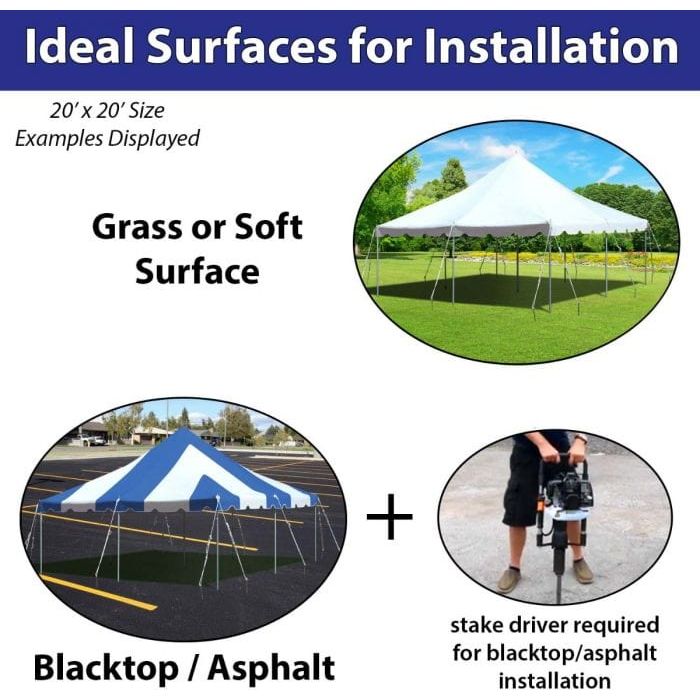 Ideal Surfaces for Installation

20' x 20' Size
Examples Displayed

Grass or Soft Surface

+

Blacktop / Asphalt

stake driver required for blacktop/asphalt installation